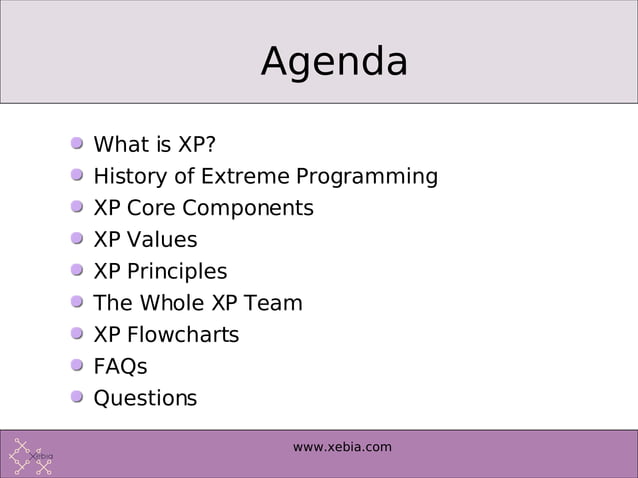 Agenda

- What is XP?
- History of Extreme Programming
- XP Core Components
- XP Values
- XP Principles
- The Whole XP Team
- XP Flowcharts
- FAQs
- Questions

Xebia

www.xebia.com